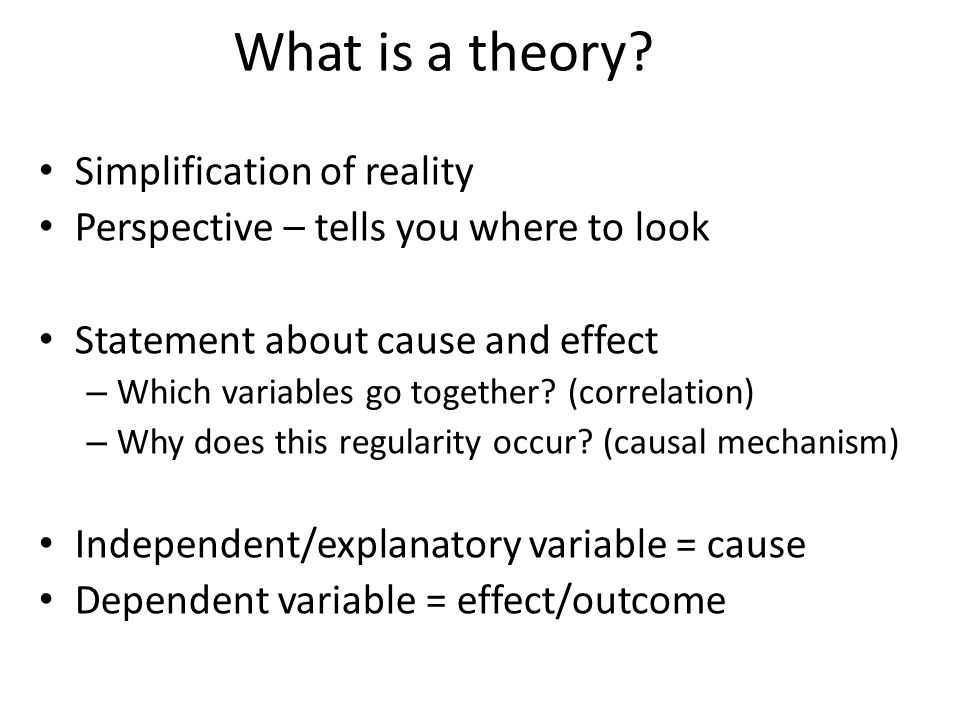 What is a theory?

• Simplification of reality
• Perspective – tells you where to look

• Statement about cause and effect
  – Which variables go together? (correlation)
  – Why does this regularity occur? (causal mechanism)

• Independent/explanatory variable = cause
• Dependent variable = effect/outcome